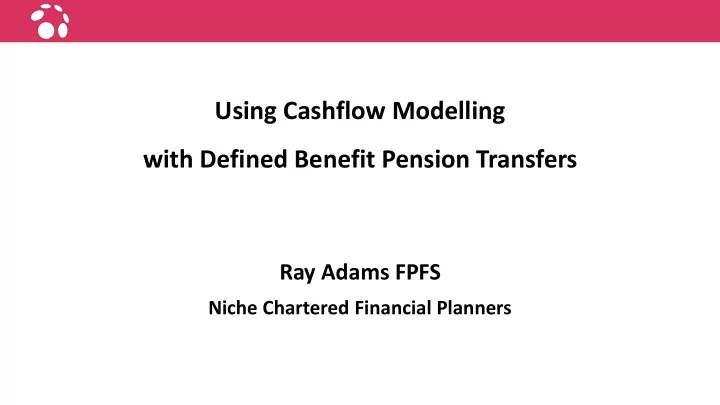 Using Cashflow Modelling

with Defined Benefit Pension Transfers

Ray Adams FPFS

Niche Chartered Financial Planners